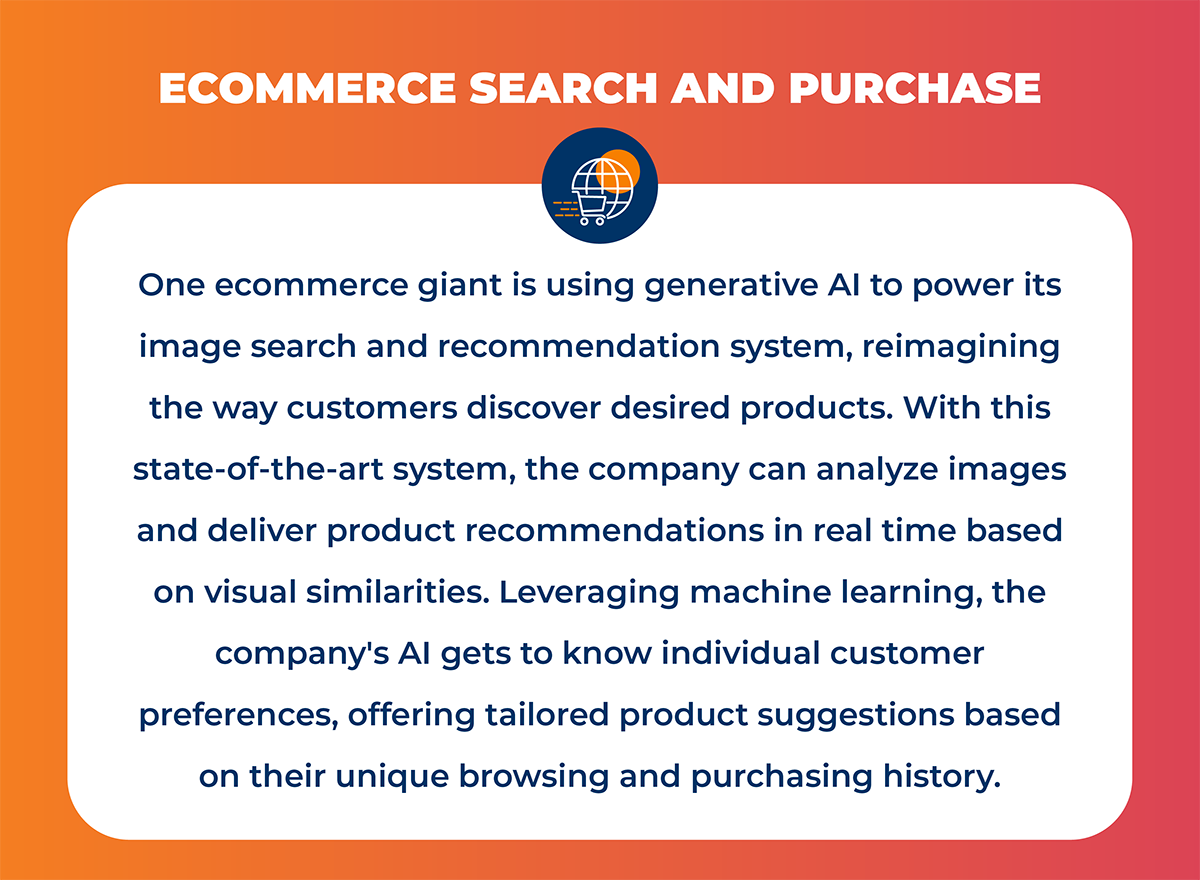 ECOMMERCE SEARCH AND PURCHASE

One ecommerce giant is using generative AI to power its image search and recommendation system, reimagining the way customers discover desired products. With this state-of-the-art system, the company can analyze images and deliver product recommendations in real time based on visual similarities. Leveraging machine learning, the company's AI gets to know individual customer preferences, offering tailored product suggestions based on their unique browsing and purchasing history.